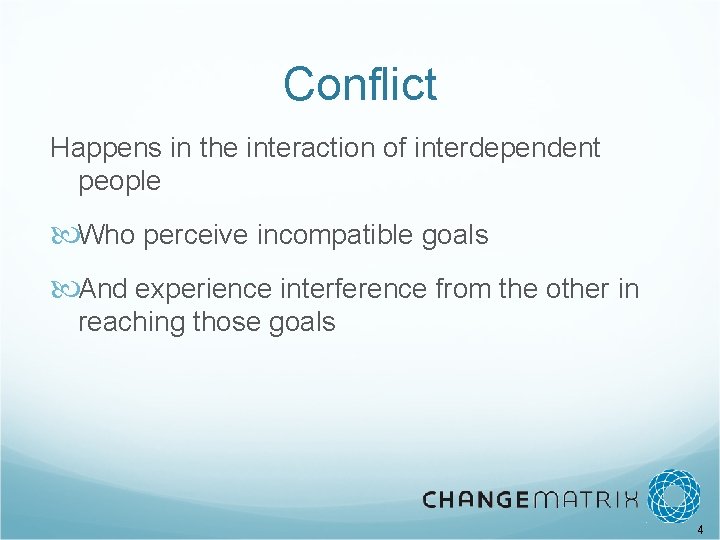 Conflict

Happens in the interaction of interdependent people

Who perceive incompatible goals

And experience interference from the other in reaching those goals

CHANGEMATRIX

4